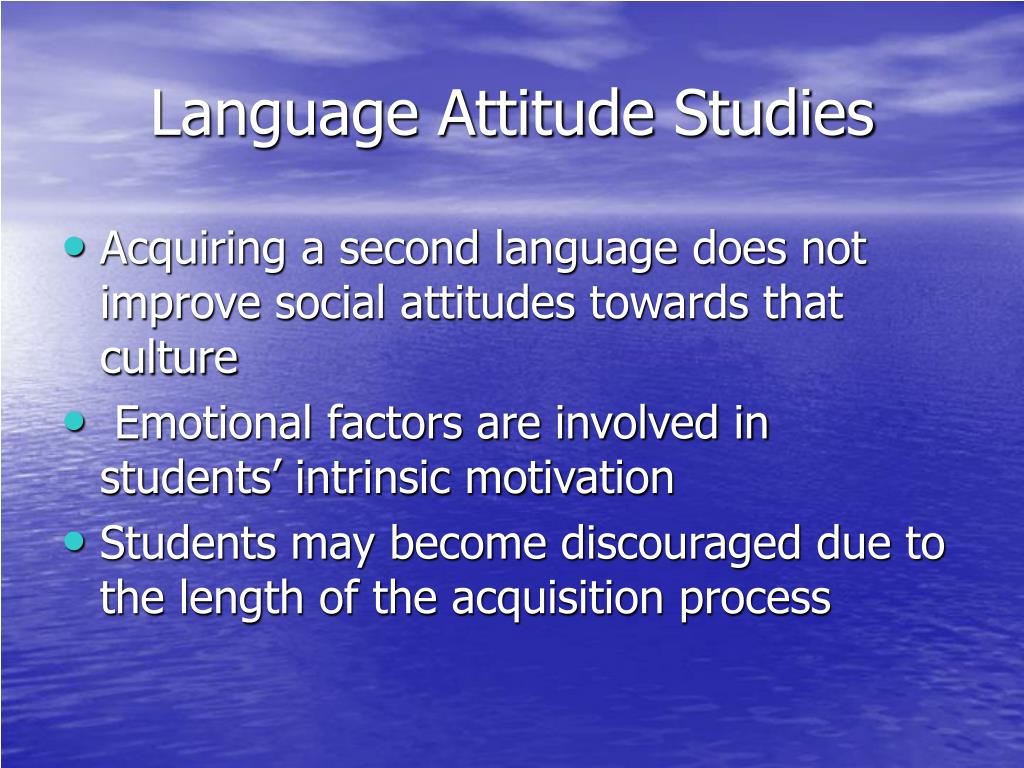 Language Attitude Studies

• Acquiring a second language does not improve social attitudes towards that culture
• Emotional factors are involved in students’ intrinsic motivation
• Students may become discouraged due to the length of the acquisition process